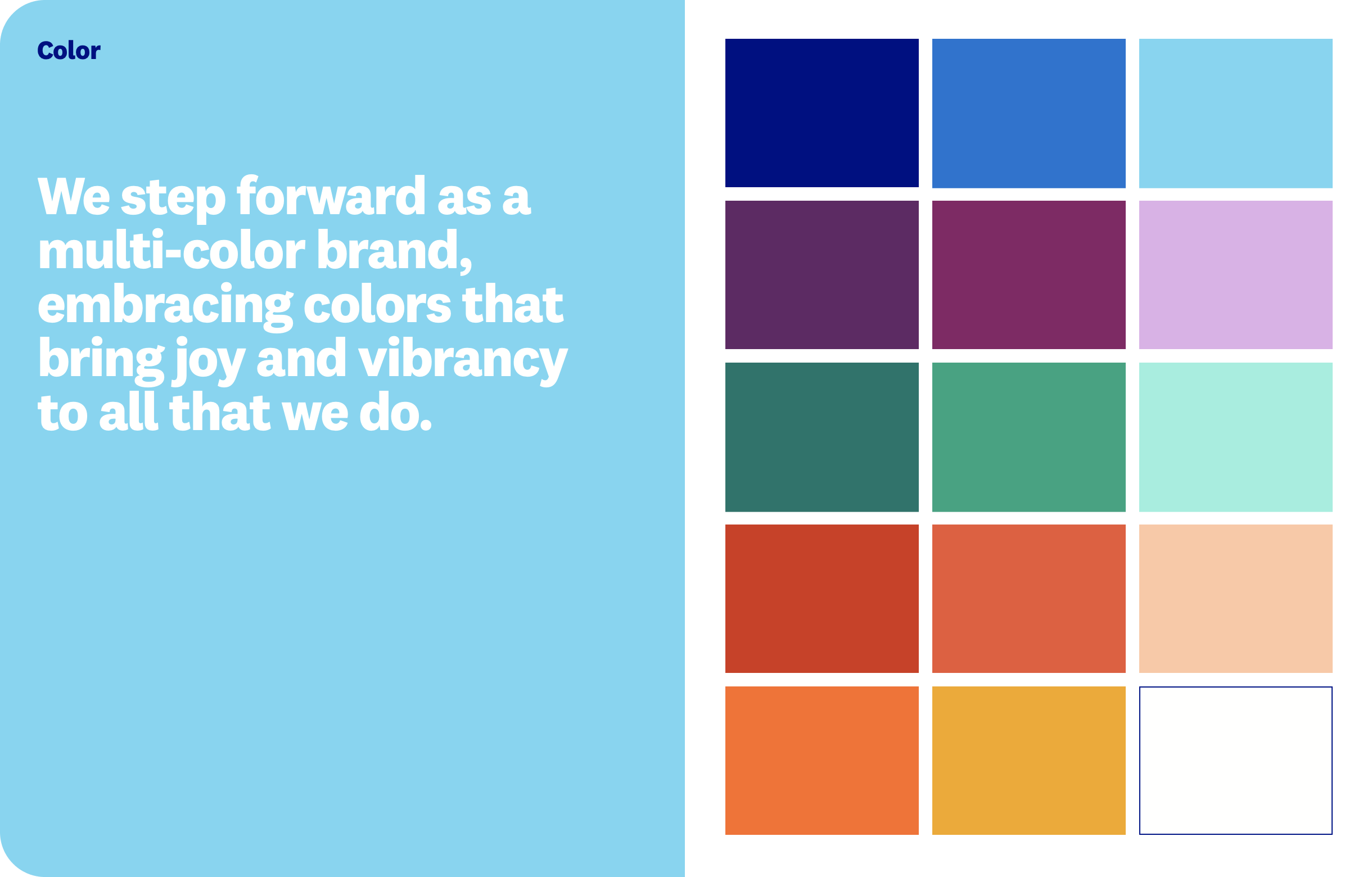 Color

We step forward as a multi-color brand, embracing colors that bring joy and vibrancy to all that we do.